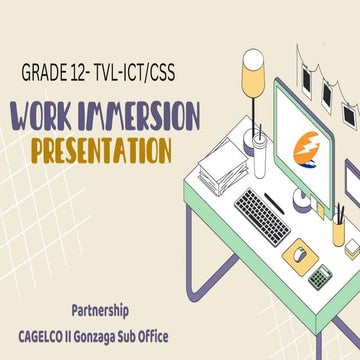 GRADE 12- TVL-ICT/CSS

WORK IMMERSION
PRESENTATION

Partnership

CAGELCO II Gonzaga Sub Office